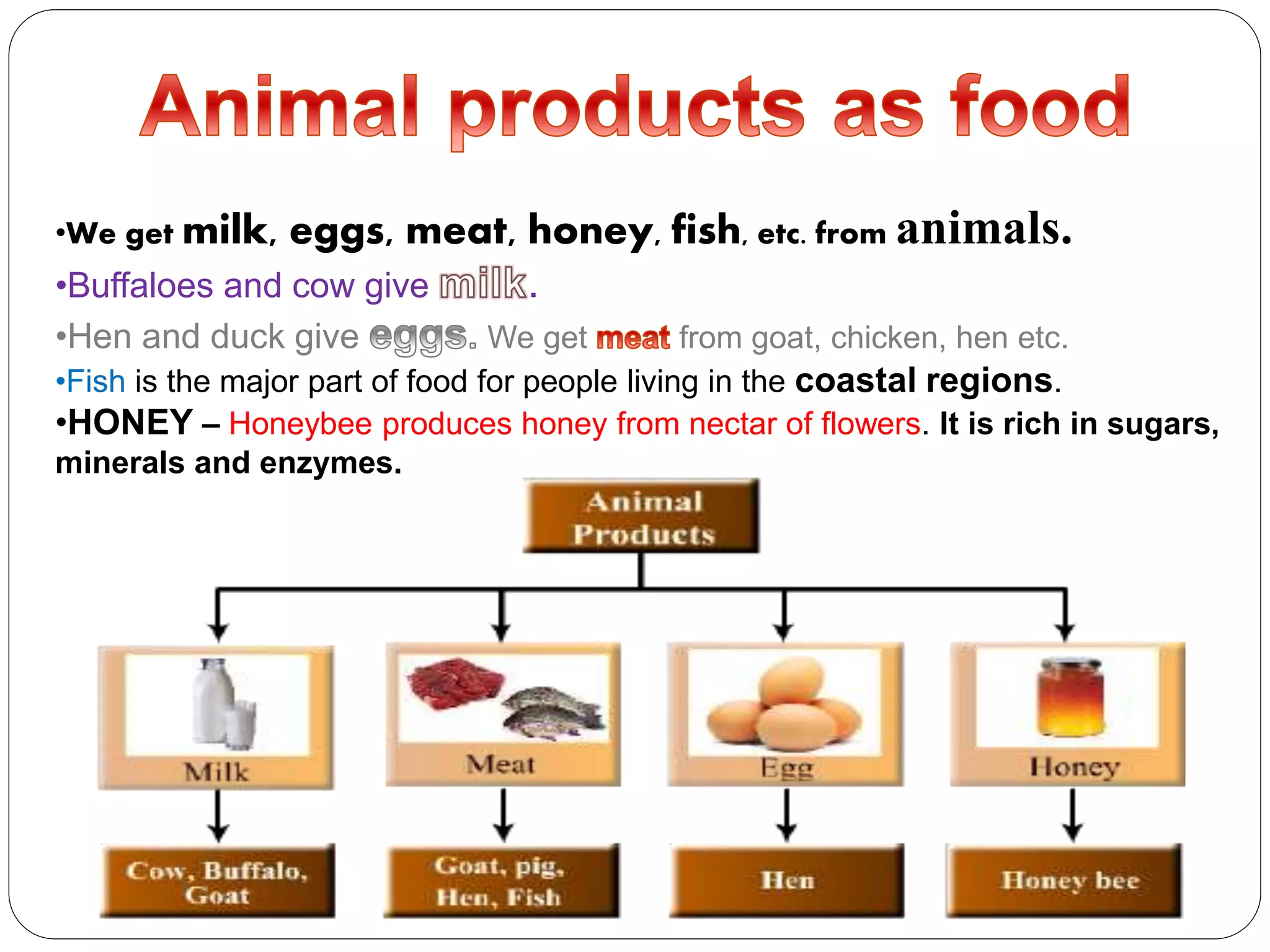 Animal products as food

•We get milk, eggs, meat, honey, fish, etc. from animals.

•Buffaloes and cow give milk.

•Hen and duck give eggs. We get meat from goat, chicken, hen etc.

•Fish is the major part of food for people living in the coastal regions.

•HONEY – Honeybee produces honey from nectar of flowers. It is rich in sugars, minerals and enzymes.

Animal Products

Milk

Meat

Egg

Honey

Cow, Buffalo, Goat

Goat, pig, Hen, Fish

Hen

Honey bee